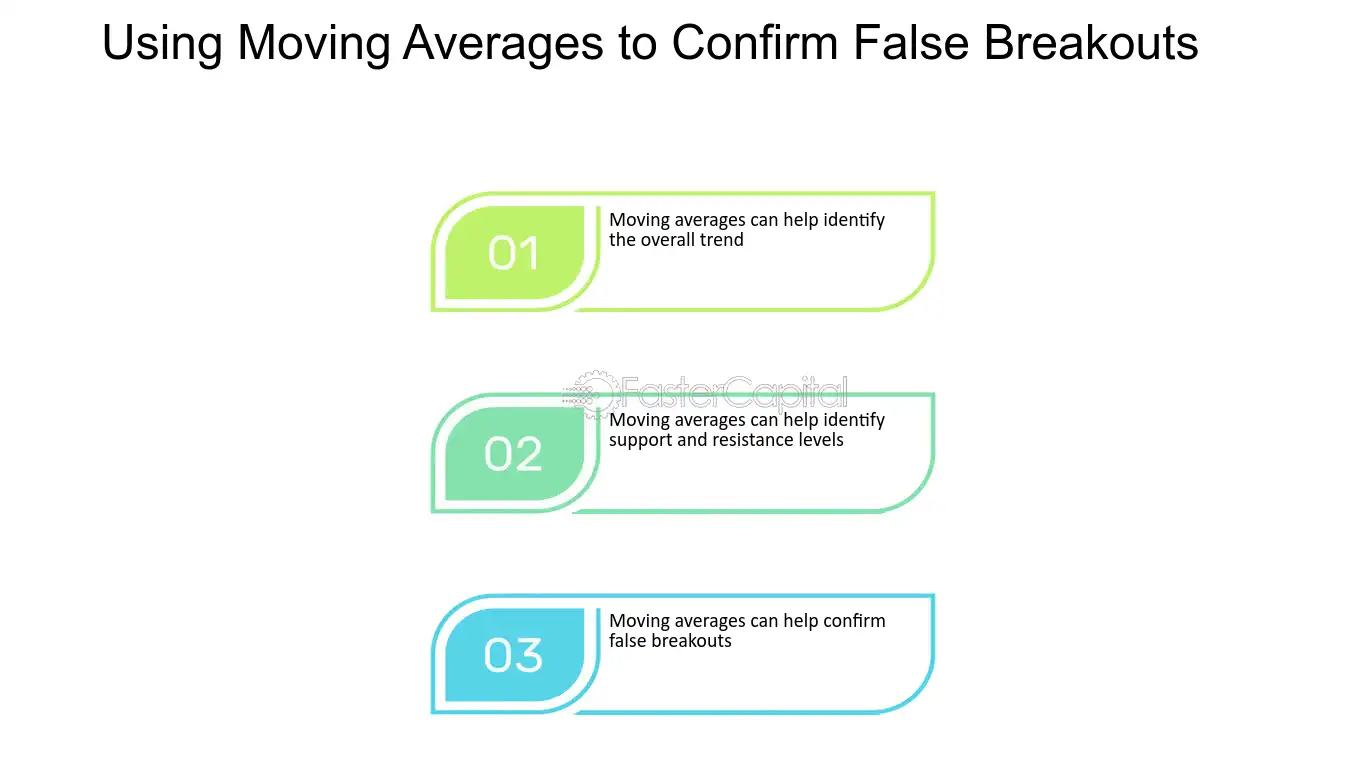 Using Moving Averages to Confirm False Breakouts

01

Moving averages can help identify the overall trend

FasterCapital

02

Moving averages can help identify support and resistance levels

03

Moving averages can help confirm false breakouts